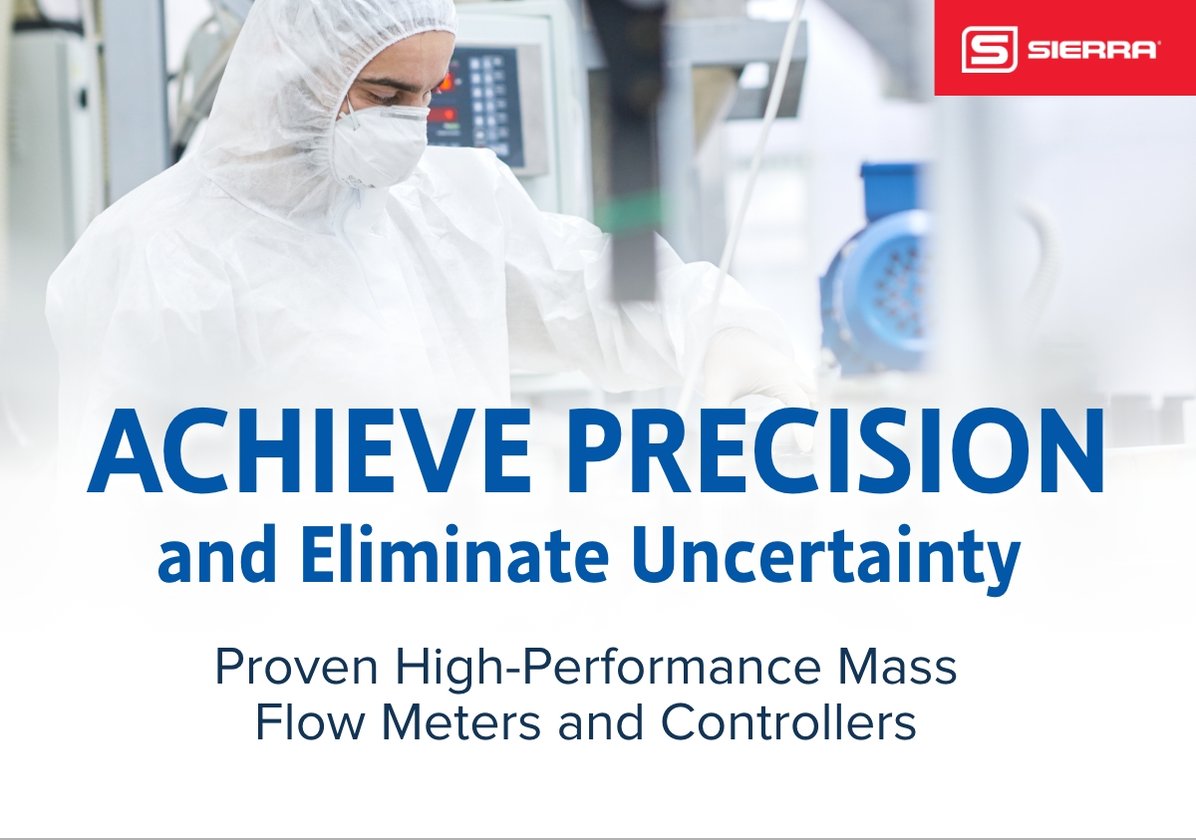 SIERRA

ACHIEVE PRECISION
and Eliminate Uncertainty

Proven High-Performance Mass Flow Meters and Controllers